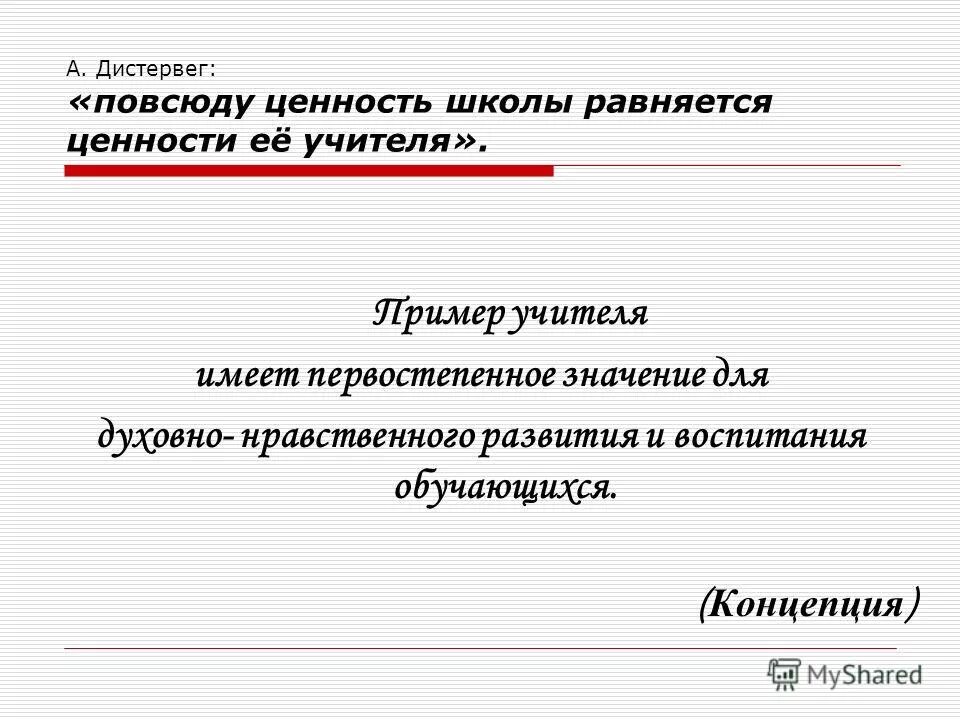 А. Дистервег:
«повсюду ценность школы равняется ценности её учителя».

Пример учителя
имеет первостепенное значение для
духовно- нравственного развития и воспитания обучающихся.

(Концепция)

MyShared